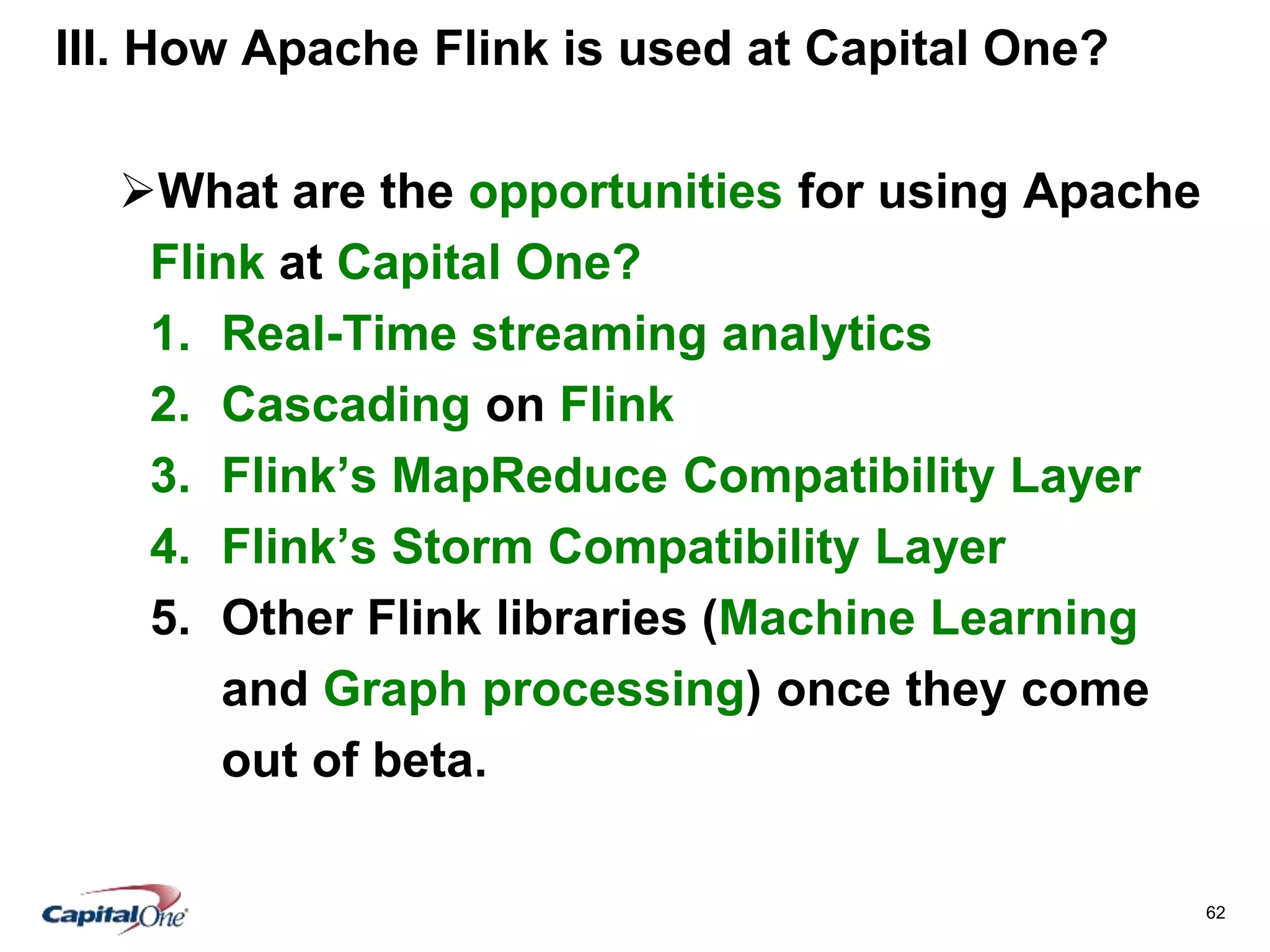 III. How Apache Flink is used at Capital One?

➢What are the opportunities for using Apache Flink at Capital One?

1. Real-Time streaming analytics
2. Cascading on Flink
3. Flink’s MapReduce Compatibility Layer
4. Flink’s Storm Compatibility Layer
5. Other Flink libraries (Machine Learning and Graph processing) once they come out of beta.

CapitalOne

62